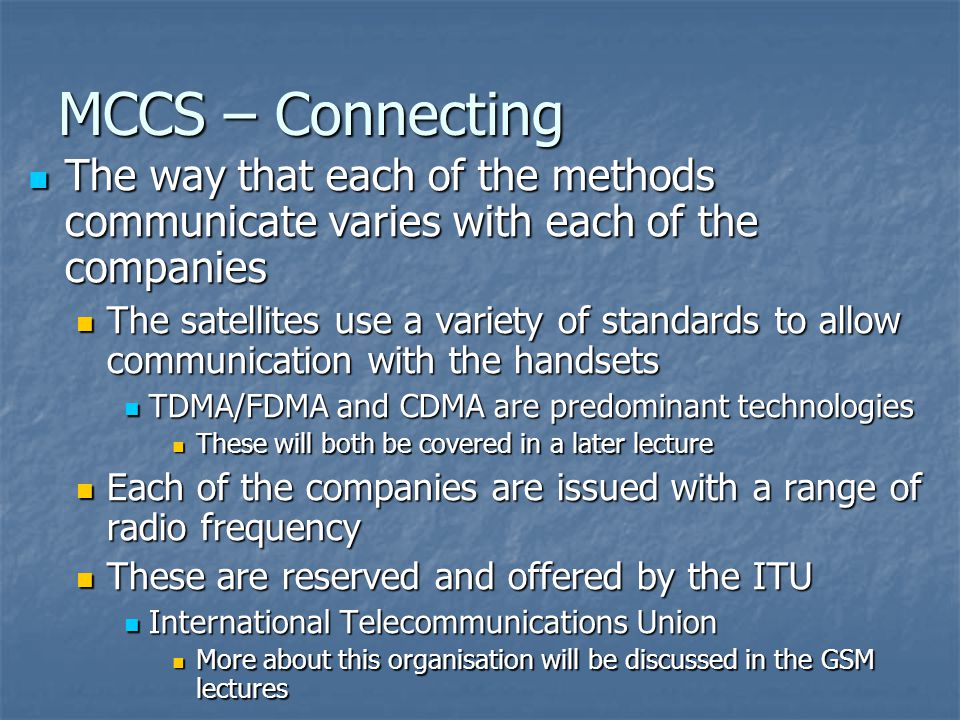 MCCS – Connecting

The way that each of the methods communicate varies with each of the companies

The satellites use a variety of standards to allow communication with the handsets

TDMA/FDMA and CDMA are predominant technologies

These will both be covered in a later lecture

Each of the companies are issued with a range of radio frequency

These are reserved and offered by the ITU

International Telecommunications Union

More about this organisation will be discussed in the GSM lectures